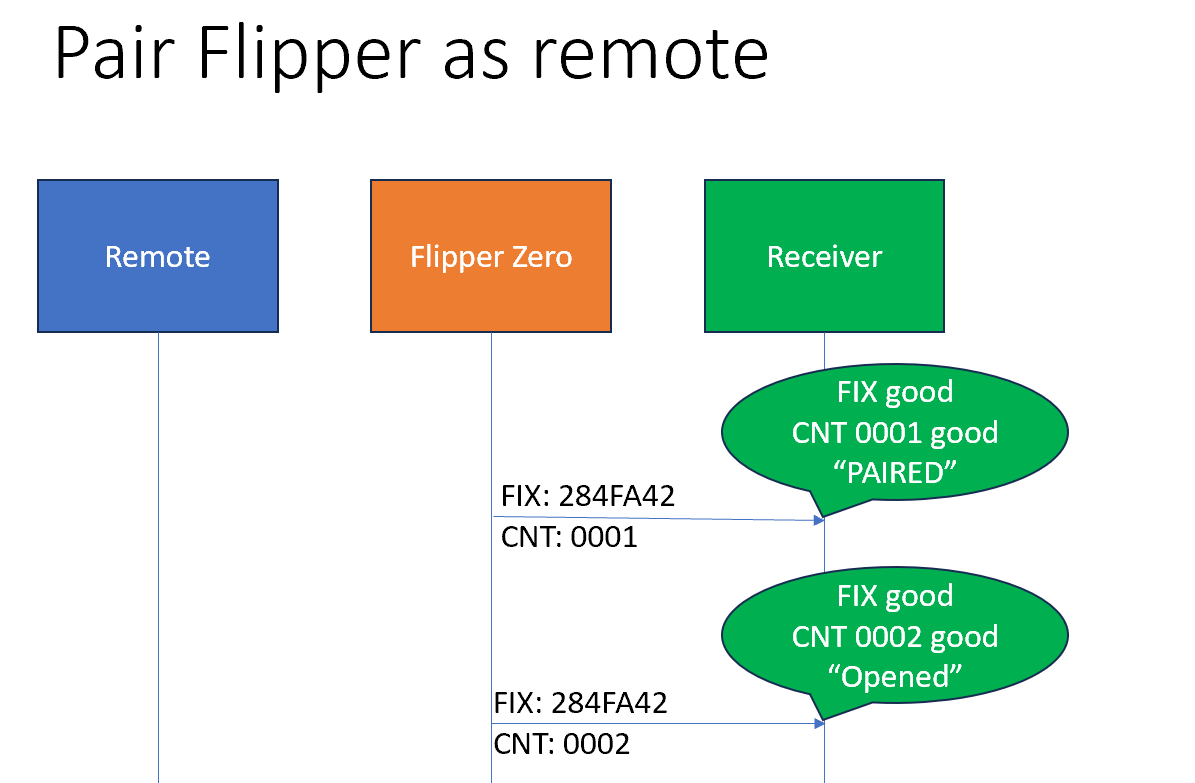 Pair Flipper as remote

Remote

Flipper Zero

Receiver

FIX good
CNT 0001 good
“PAIRED”

FIX: 284FA42
CNT: 0001

FIX good
CNT 0002 good
“Opened”

FIX: 284FA42
CNT: 0002